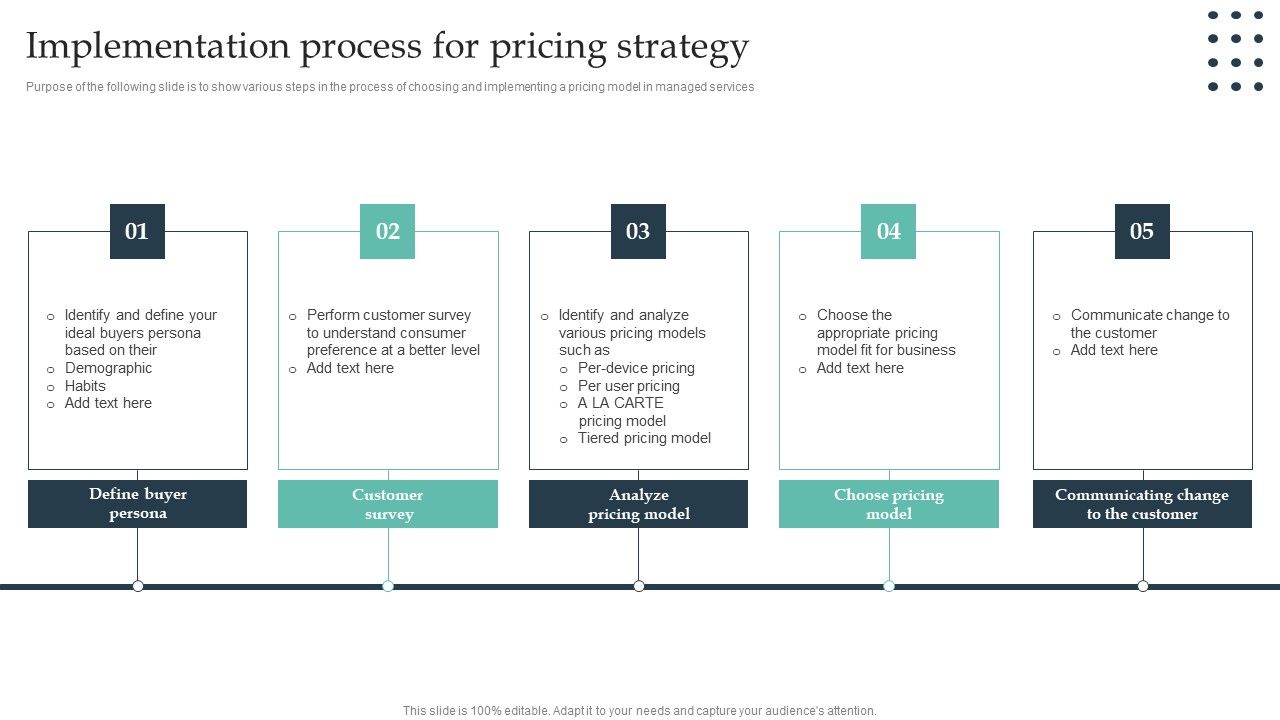 Implementation process for pricing strategy

Purpose of the following slide is to show various steps in the process of choosing and implementing a pricing model in managed services

01

o Identify and define your ideal buyers persona based on their
o Demographic
o Habits
o Add text here

Define buyer persona

02

o Perform customer survey to understand consumer preference at a better level
o Add text here

Customer survey

03

o Identify and analyze various pricing models such as
o Per-device pricing
o Per user pricing
o A LA CARTE pricing model
o Tiered pricing model

Analyze pricing model

04

o Choose the appropriate pricing model fit for business
o Add text here

Choose pricing model

05

o Communicate change to the customer
o Add text here

Communicating change to the customer

This slide is 100% editable. Adapt it to your needs and capture your audience's attention.